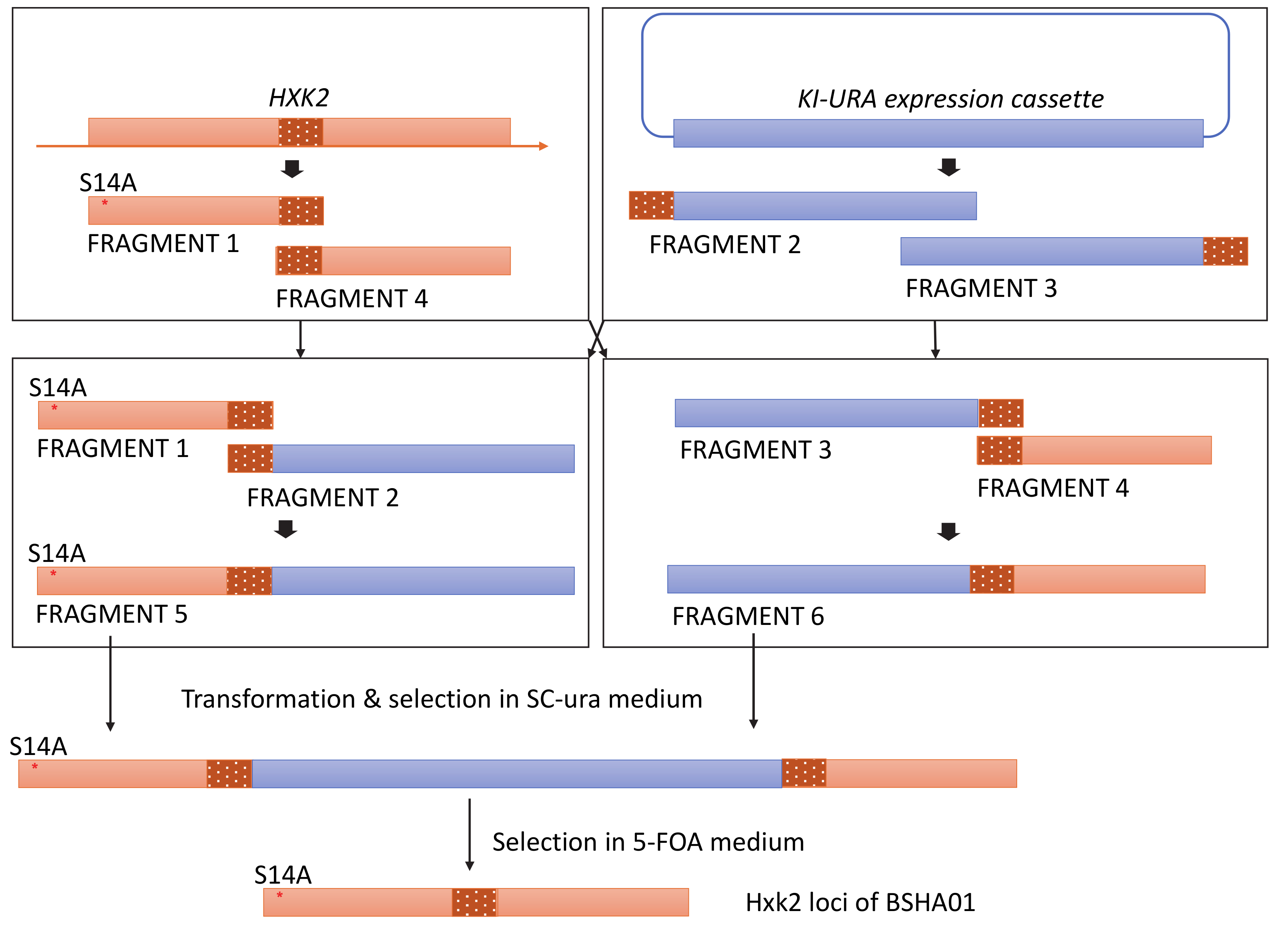 HXK2

S14A
*
FRAGMENT 1

FRAGMENT 4

KI-URA expression cassette

FRAGMENT 2

FRAGMENT 3

S14A
*
FRAGMENT 1

FRAGMENT 2

S14A
*
FRAGMENT 5

FRAGMENT 3

FRAGMENT 4

FRAGMENT 6

Transformation & selection in SC-ura medium

S14A
*

Selection in 5-FOA medium

S14A
*

Hxk2 loci of BSHA01